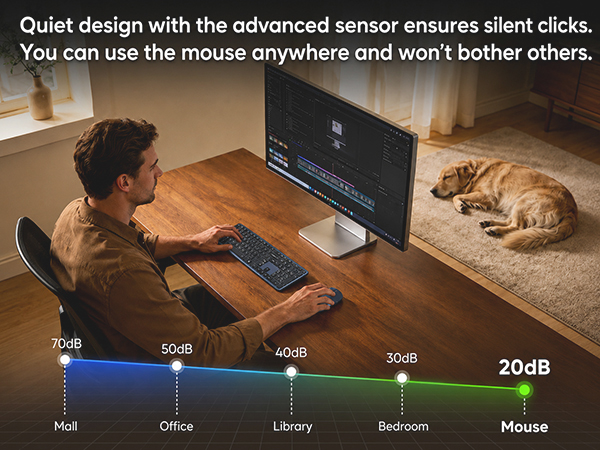 Quiet design with the advanced sensor ensures silent clicks. You can use the mouse anywhere and won't bother others.

70dB
50dB
40dB
30dB
20dB

Mall
Office
Library
Bedroom
Mouse